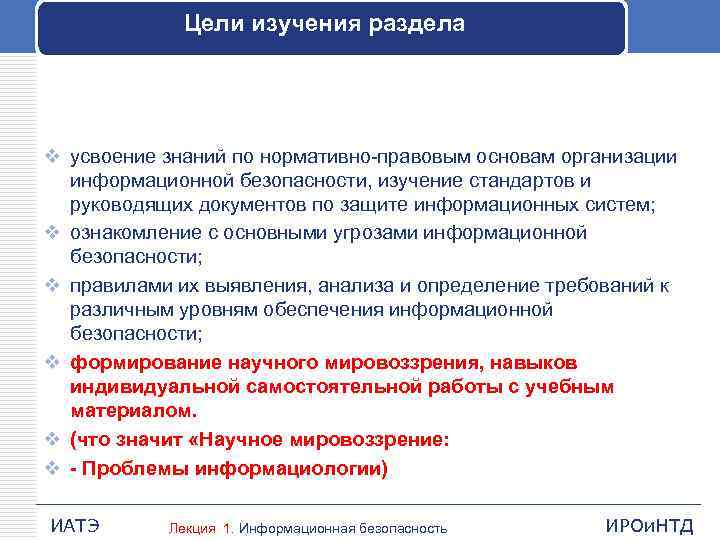 Цели изучения раздела

❖ усвоение знаний по нормативно-правовым основам организации информационной безопасности, изучение стандартов и руководящих документов по защите информационных систем;
❖ ознакомление с основными угрозами информационной безопасности;
❖ правилами их выявления, анализа и определение требований к различным уровням обеспечения информационной безопасности;
❖ формирование научного мировоззрения, навыков индивидуальной самостоятельной работы с учебным материалом.
❖ (что значит «Научное мировоззрение:
❖ - Проблемы информациологии)

ИАТЭ Лекция 1. Информационная безопасность ИРОиНТД